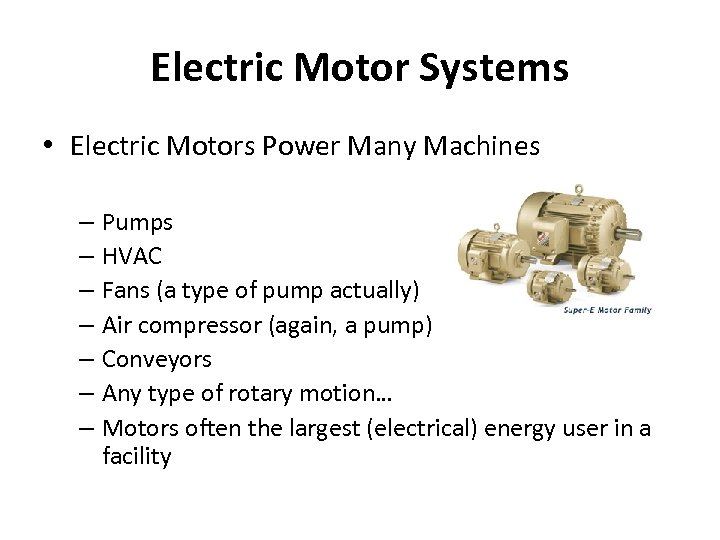 Electric Motor Systems

• Electric Motors Power Many Machines

– Pumps
– HVAC
– Fans (a type of pump actually)
– Air compressor (again, a pump)
– Conveyors
– Any type of rotary motion…
– Motors often the largest (electrical) energy user in a facility

Super-E Motor Family